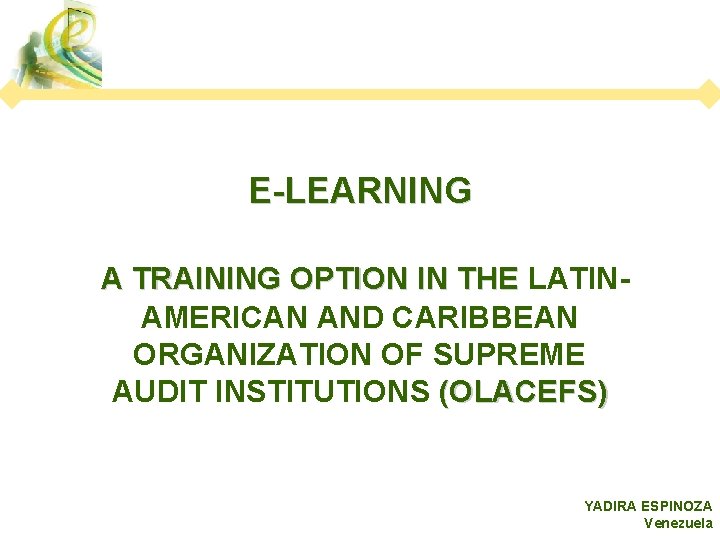 E-LEARNING

A TRAINING OPTION IN THE LATIN-AMERICAN AND CARIBBEAN ORGANIZATION OF SUPREME AUDIT INSTITUTIONS (OLACEFS)

YADIRA ESPINOZA
Venezuela